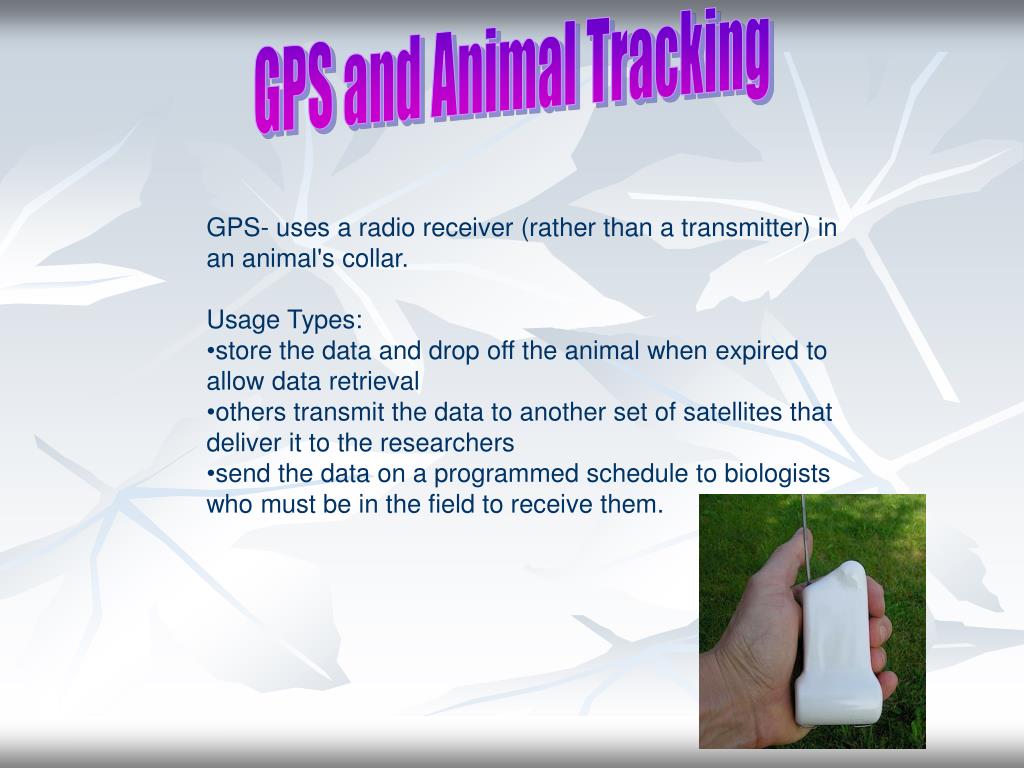 GPS and Animal Tracking

GPS- uses a radio receiver (rather than a transmitter) in an animal's collar.

Usage Types:
•store the data and drop off the animal when expired to allow data retrieval
•others transmit the data to another set of satellites that deliver it to the researchers
•send the data on a programmed schedule to biologists who must be in the field to receive them.